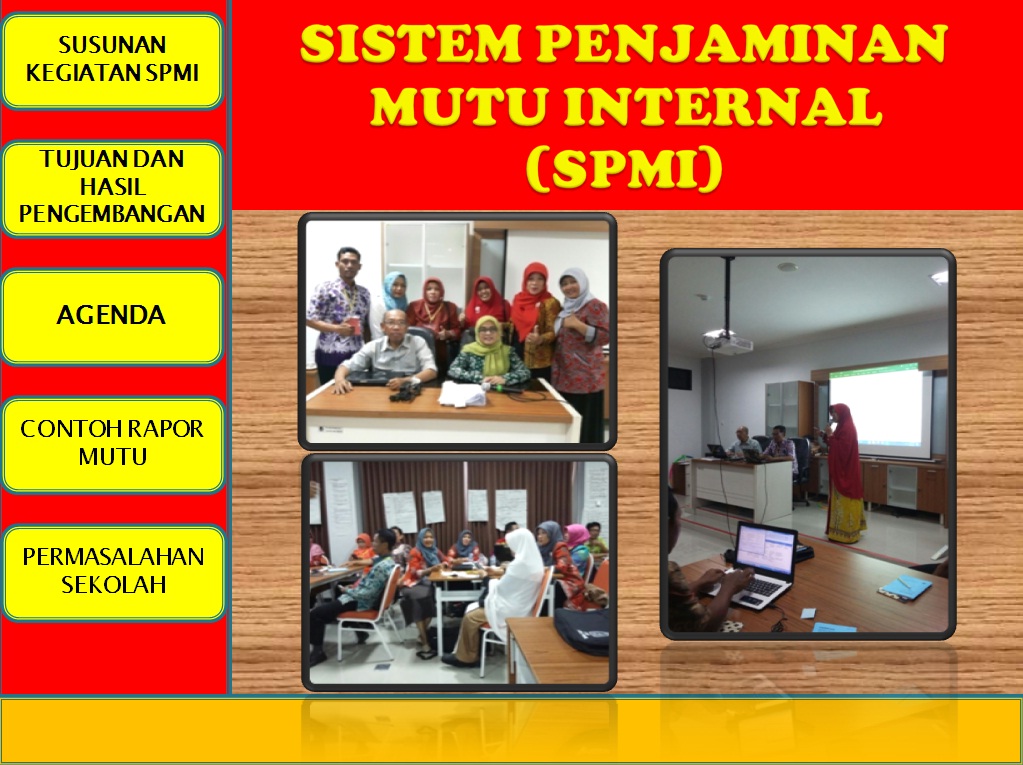 SUSUNAN KEGIATAN SPMI

TUJUAN DAN HASIL PENGEMBANGAN

AGENDA

CONTOH RAPOR MUTU

PERMASALAHAN SEKOLAH

SISTEM PENJAMINAN MUTU INTERNAL (SPMI)